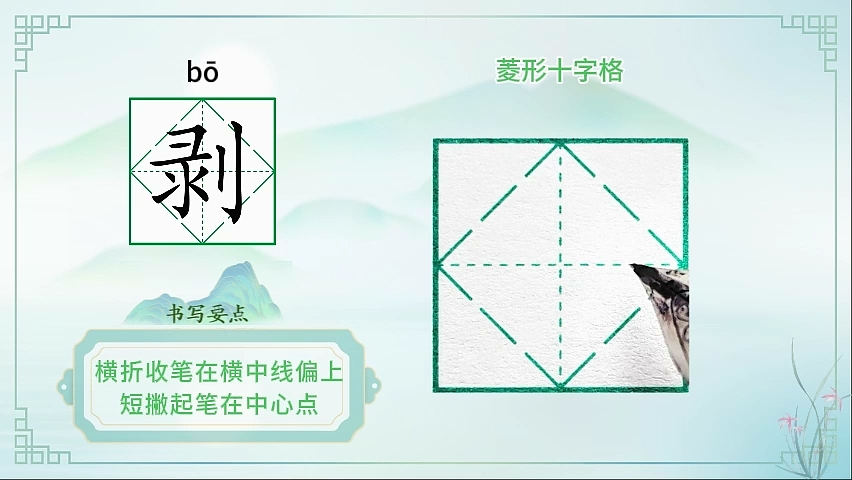 bō

剥

菱形十字格

书写要点

横折收笔在横中线偏上
短撇起笔在中心点